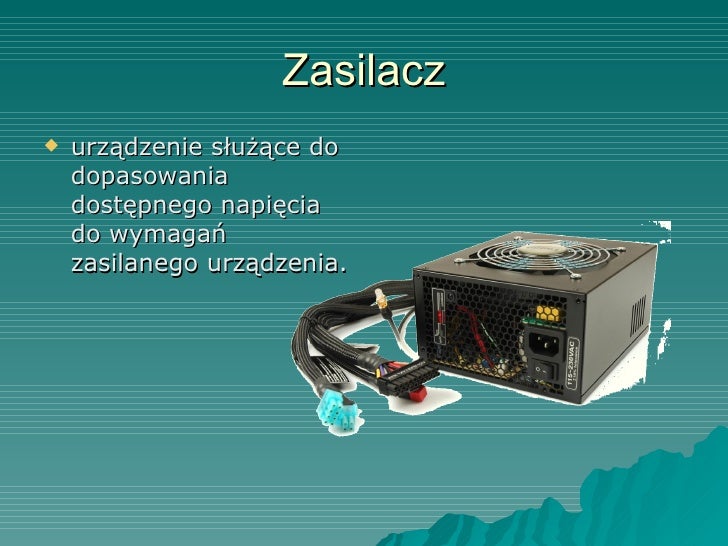 Zasilacz

urządzenie służące do dopasowania dostępnego napięcia do wymagań zasilanego urządzenia.

115-230VAC